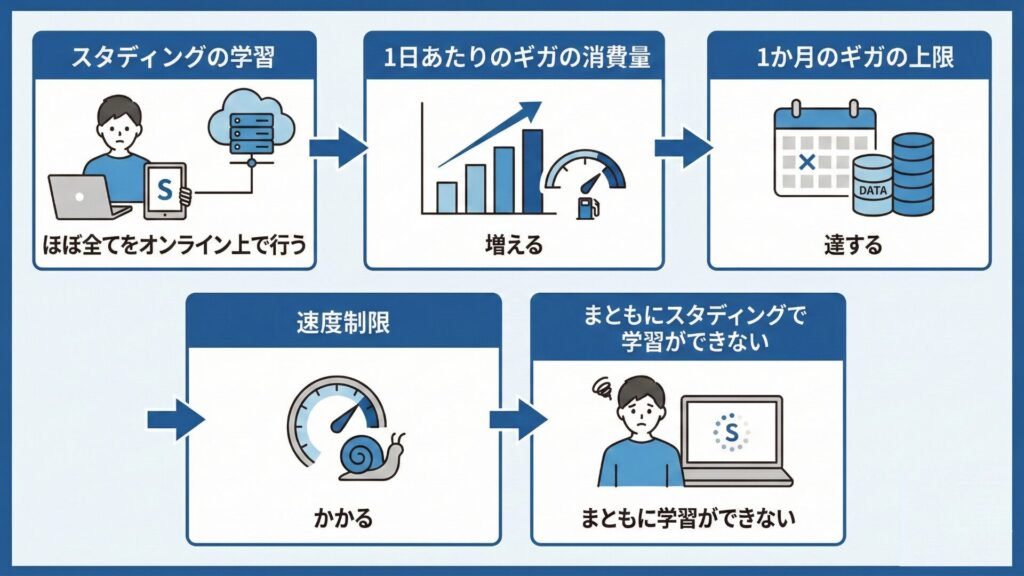 スタディングの学習

S

ほぼ全てをオンライン上で行う

1日あたりのギガの消費量

増える

1か月のギガの上限

DATA

達する

速度制限

かかる

まともにスタディングで学習ができない

S

まともに学習ができない